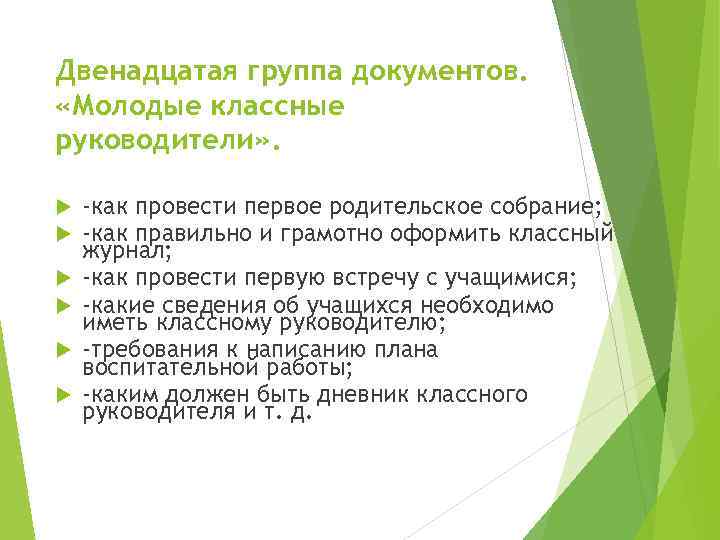 Двенадцатая группа документов. «Молодые классные руководители».

-как провести первое родительское собрание;
-как правильно и грамотно оформить классный журнал;
-как провести первую встречу с учащимися;
-какие сведения об учащихся необходимо иметь классному руководителю;
-требования к написанию плана воспитательной работы;
-каким должен быть дневник классного руководителя и т. д.